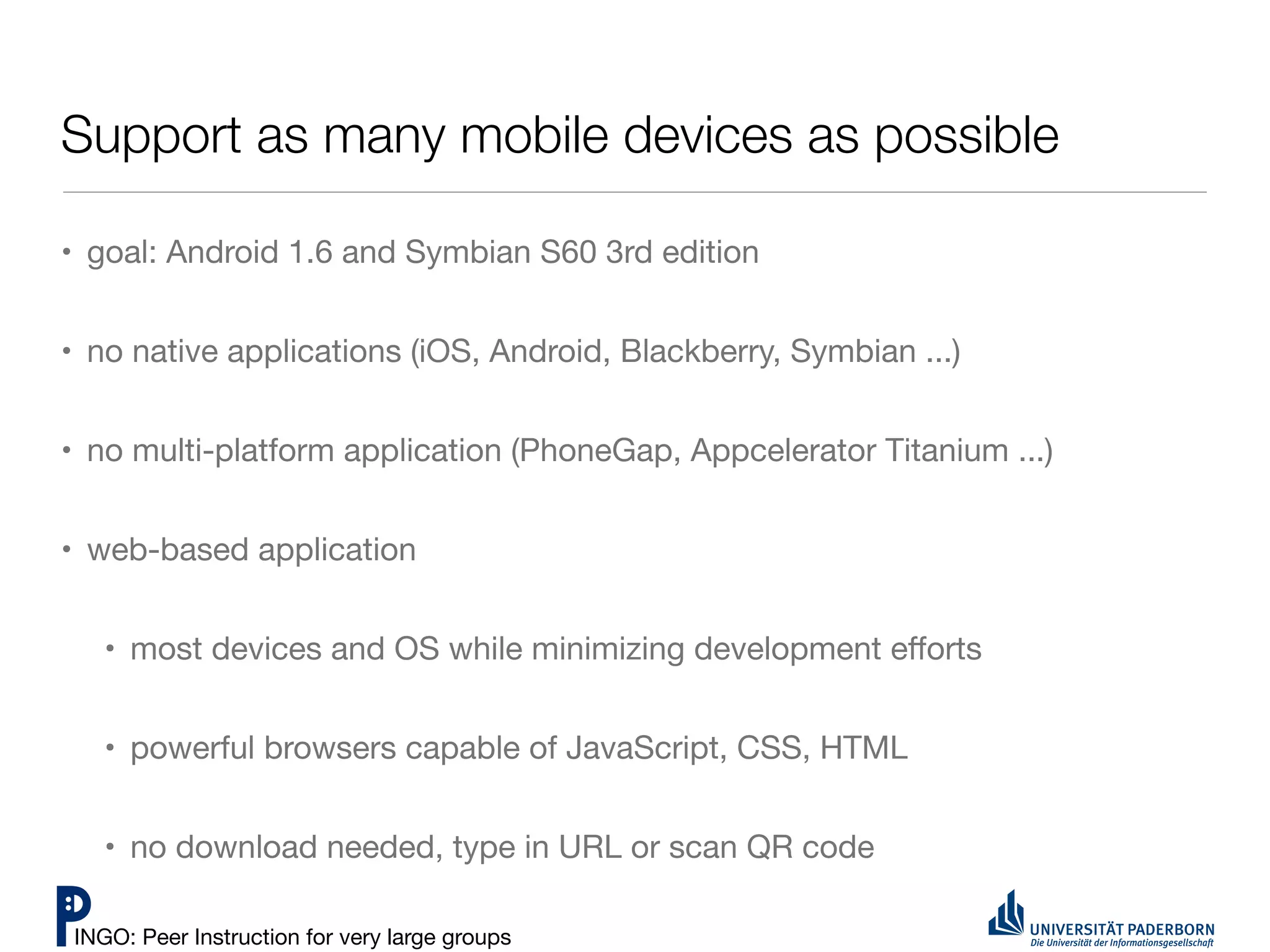 Support as many mobile devices as possible

• goal: Android 1.6 and Symbian S60 3rd edition

• no native applications (iOS, Android, Blackberry, Symbian ...)

• no multi-platform application (PhoneGap, Appcelerator Titanium ...)

• web-based application

• most devices and OS while minimizing development efforts

• powerful browsers capable of JavaScript, CSS, HTML

• no download needed, type in URL or scan QR code

PINGO: Peer Instruction for very large groups

UNIVERSITÄT PADERBORN
Die Universität der Informationsgesellschaft